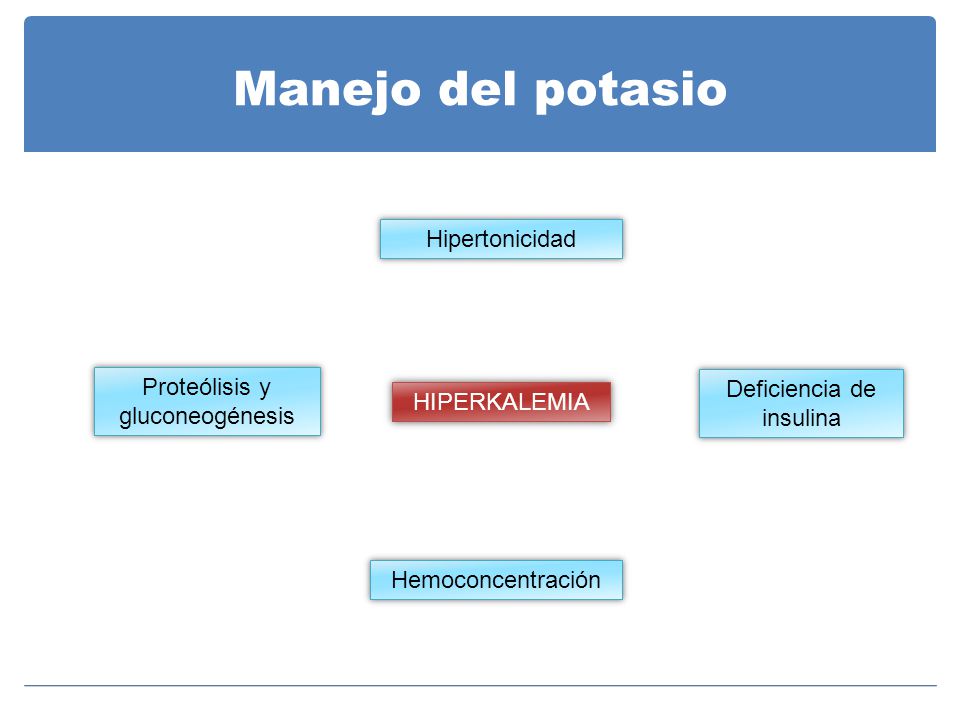 Manejo del potasio

Hipertonicidad

Proteólisis y gluconeogénesis

HIPERKALEMIA

Deficiencia de insulina

Hemoconcentración